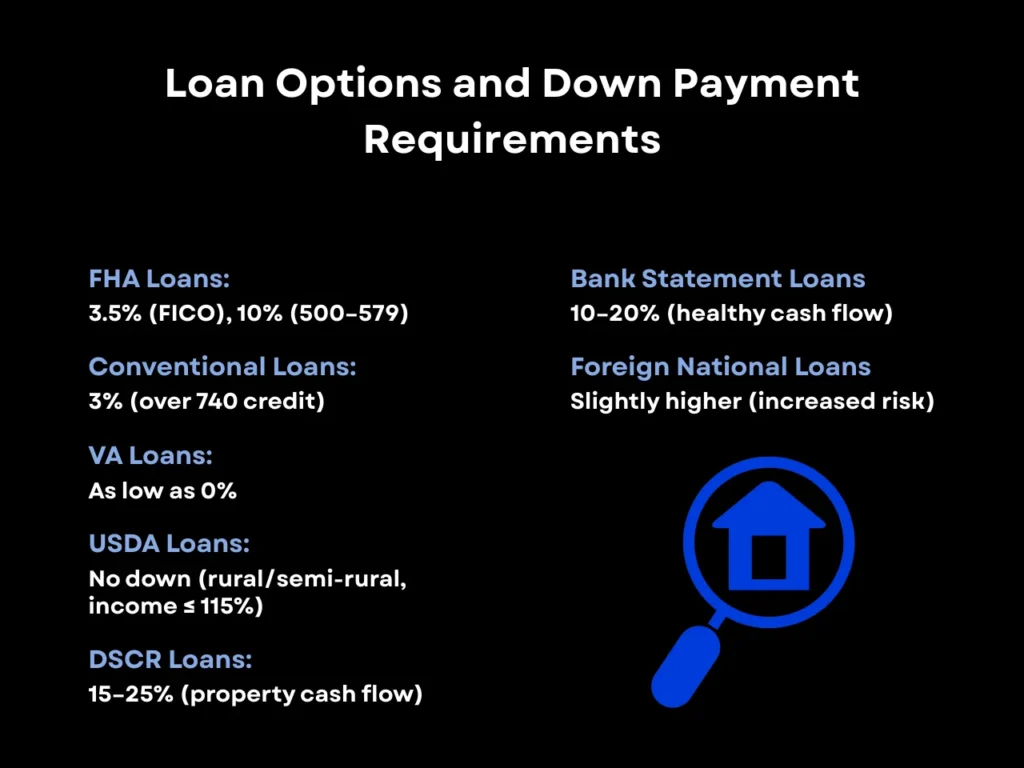 Loan Options and Down Payment Requirements

FHA Loans:
3.5% (FICO), 10% (500-579)

Conventional Loans:
3% (over 740 credit)

VA Loans:
As low as 0%

USDA Loans:
No down (rural/semi-rural, income ≤ 115%)

DSCR Loans:
15-25% (property cash flow)

Bank Statement Loans
10-20% (healthy cash flow)

Foreign National Loans
Slightly higher (increased risk)